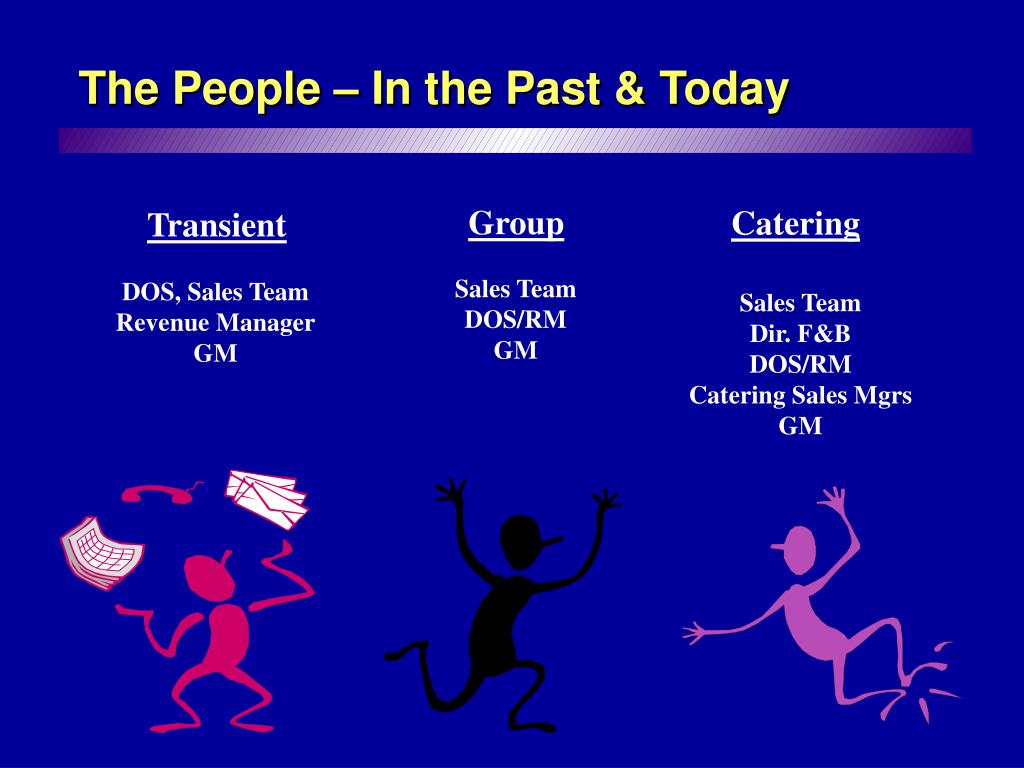 The People – In the Past & Today

Transient

DOS, Sales Team
Revenue Manager
GM

Group

Sales Team
DOS/RM
GM

Catering

Sales Team
Dir. F&B
DOS/RM
Catering Sales Mgrs
GM